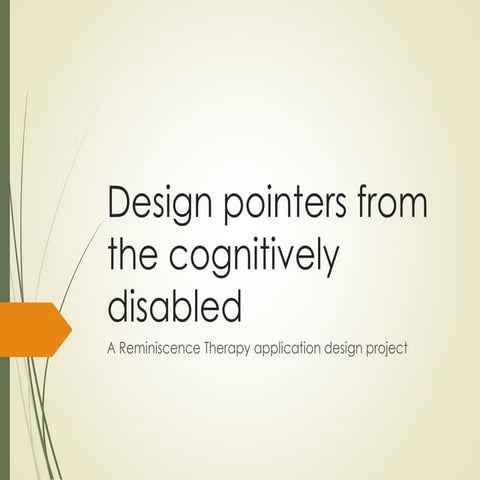 Design pointers from the cognitively disabled

A Reminiscence Therapy application design project